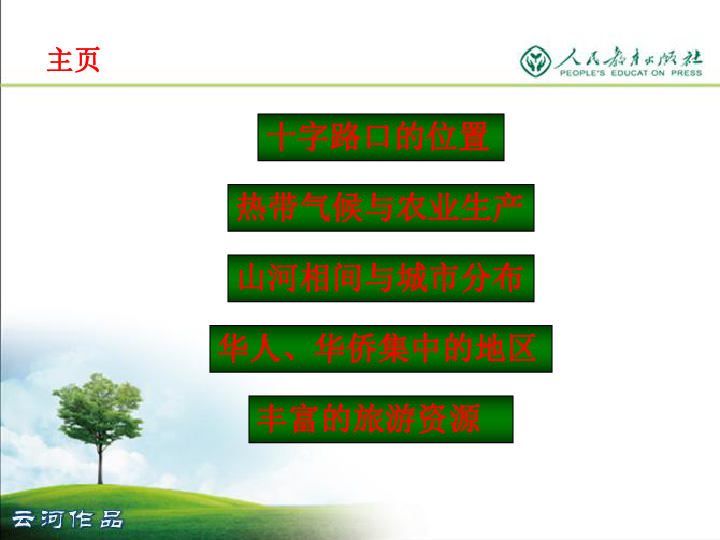 主页

人民教育出版社
PEOPLE'S EDUCATION PRESS

十字路口的位置

热带气候与农业生产

山河相间与城市分布

华人、华侨集中的地区

丰富的旅游资源

云河作品